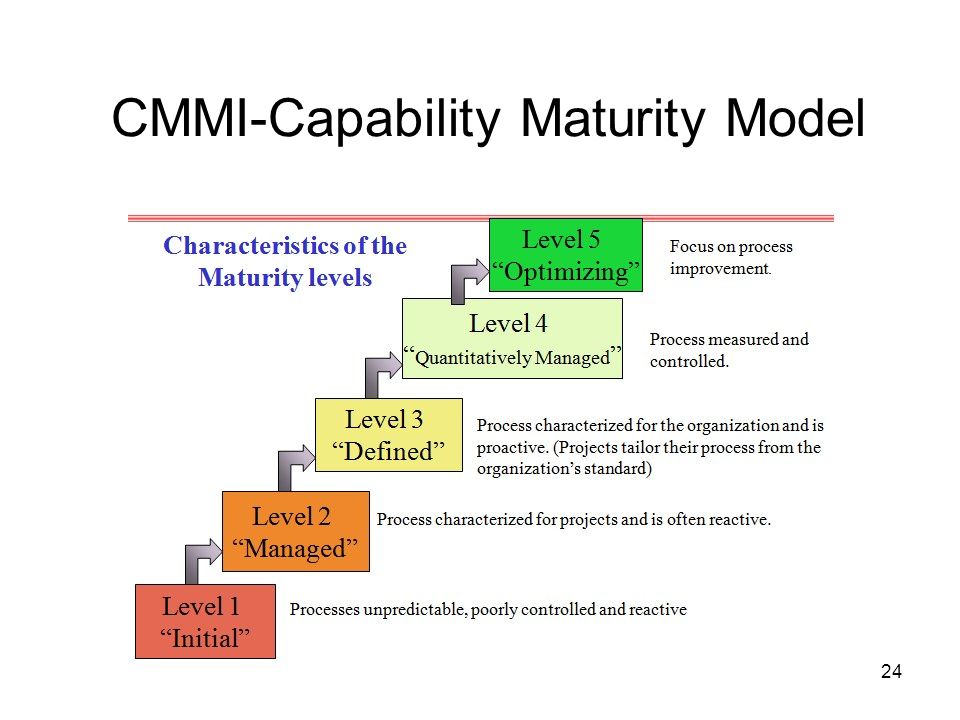 CMMI-Capability Maturity Model

Characteristics of the Maturity levels

Level 5
“Optimizing”

Focus on process improvement.

Level 4
“Quantitatively Managed”

Process measured and controlled.

Level 3
“Defined”

Process characterized for the organization and is proactive. (Projects tailor their process from the organization’s standard)

Level 2
“Managed”

Process characterized for projects and is often reactive.

Level 1
“Initial”

Processes unpredictable, poorly controlled and reactive

24